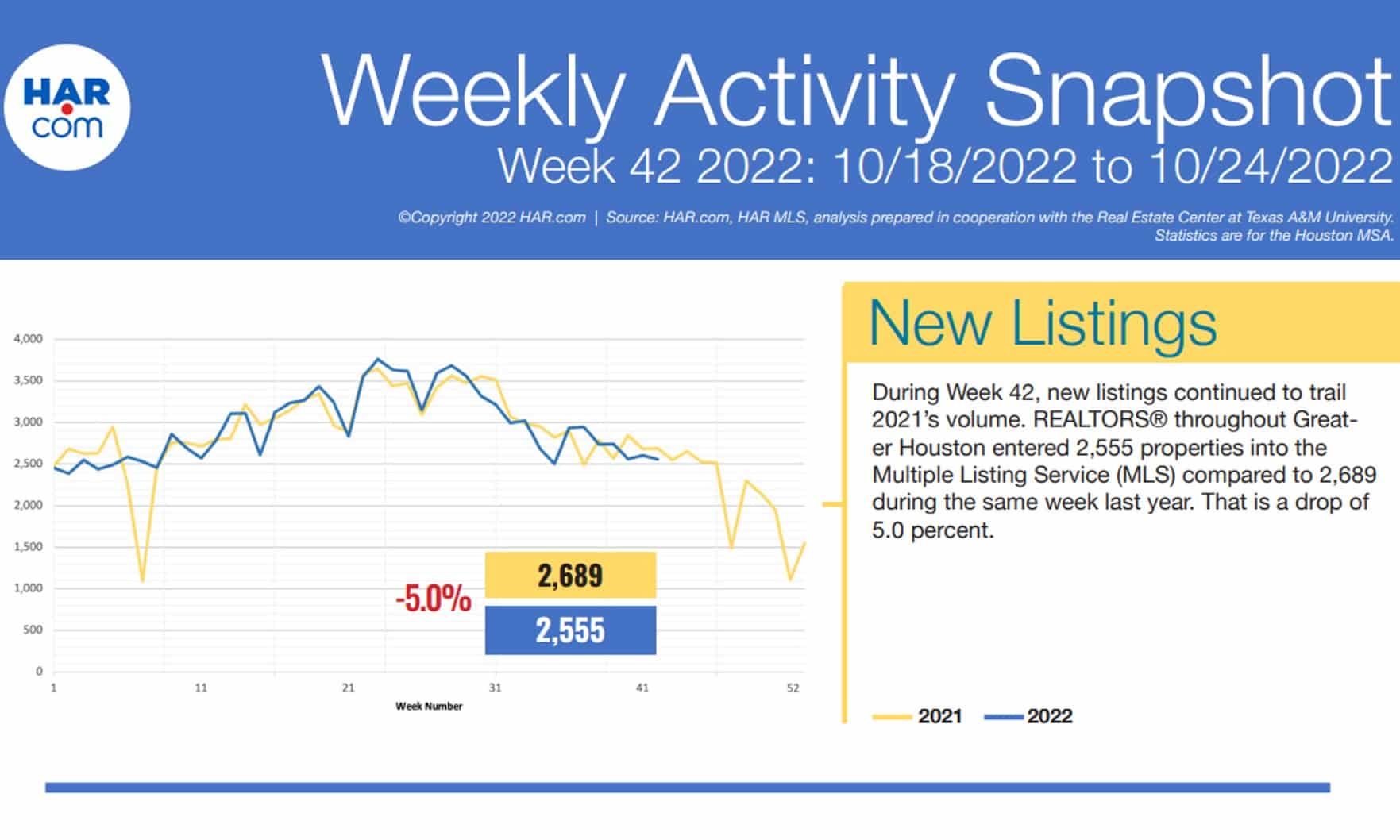 HAR.com

Weekly Activity Snapshot
Week 42 2022: 10/18/2022 to 10/24/2022

©Copyright 2022 HAR.com | Source: HAR.com, HAR MLS, analysis prepared in cooperation with the Real Estate Center at Texas A&M University. Statistics are for the Houston MSA.

4,000
3,500
3,000
2,500
2,000
1,500
1,000
500
0
1
11
21
31
41
52
Week Number

-5.0%
2,689
2,555

New Listings

During Week 42, new listings continued to trail 2021's volume. REALTORS® throughout Greater Houston entered 2,555 properties into the Multiple Listing Service (MLS) compared to 2,689 during the same week last year. That is a drop of 5.0 percent.

2021 2022